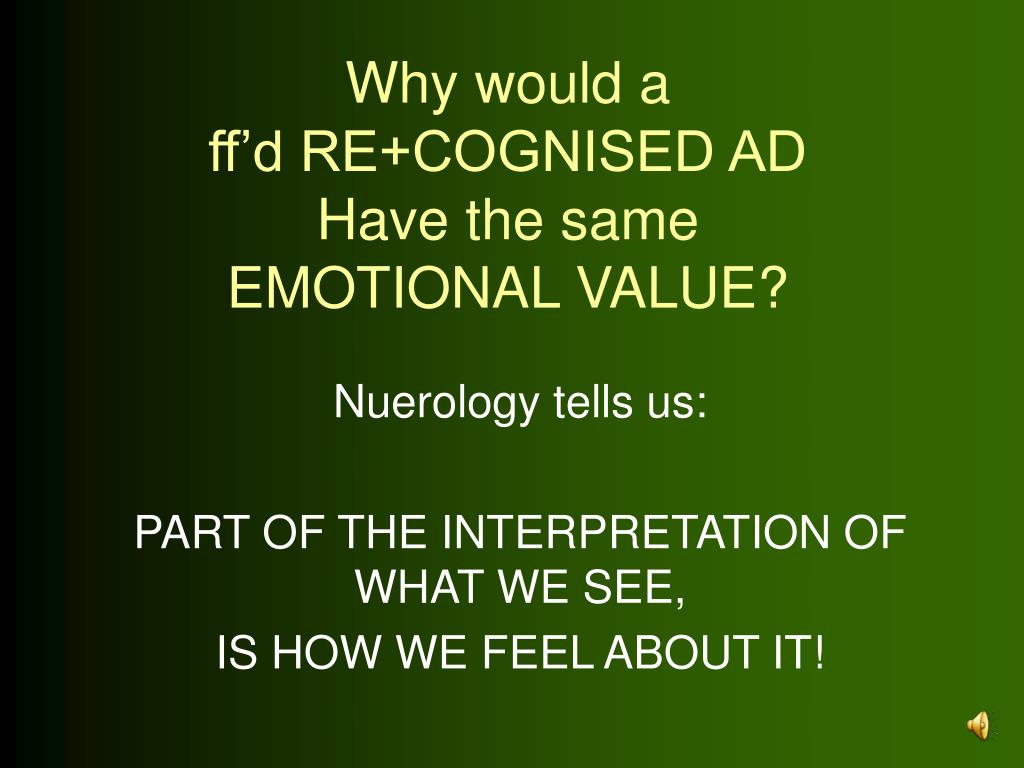 Why would a
ff’d RE+COGNISED AD
Have the same
EMOTIONAL VALUE?

Nuerology tells us:

PART OF THE INTERPRETATION OF WHAT WE SEE,

IS HOW WE FEEL ABOUT IT!